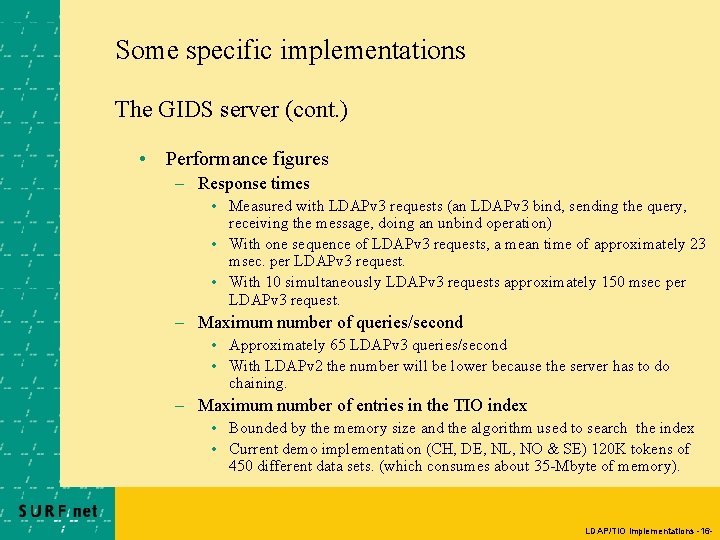 Some specific implementations

The GIDS server (cont.)

• Performance figures
– Response times
• Measured with LDAPv3 requests (an LDAPv3 bind, sending the query, receiving the message, doing an unbind operation)
• With one sequence of LDAPv3 requests, a mean time of approximately 23 msec. per LDAPv3 request.
• With 10 simultaneously LDAPv3 requests approximately 150 msec per LDAPv3 request.
– Maximum number of queries/second
• Approximately 65 LDAPv3 queries/second
• With LDAPv2 the number will be lower because the server has to do chaining.
– Maximum number of entries in the TIO index
• Bounded by the memory size and the algorithm used to search the index
• Current demo implementation (CH, DE, NL, NO & SE) 120K tokens of 450 different data sets. (which consumes about 35-Mbyte of memory).

SURFnet

LDAP/TIO Implementations -16-